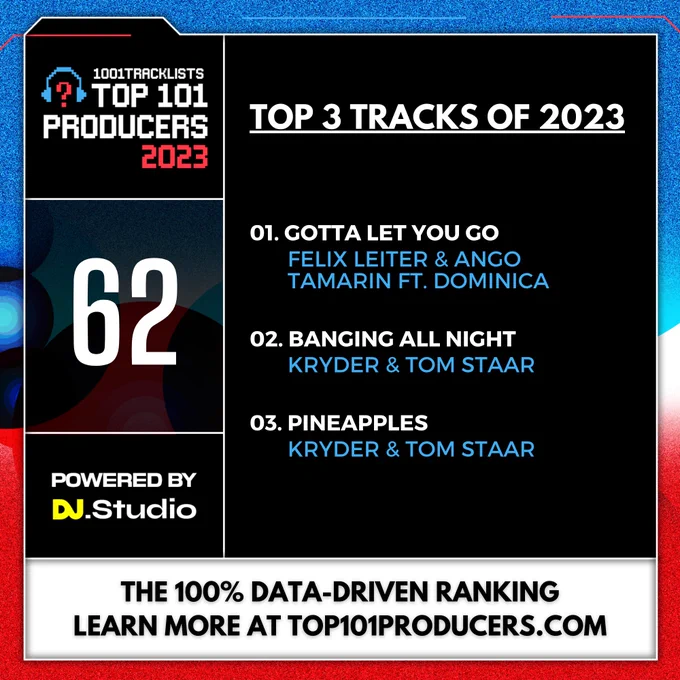 1001TRACKLISTS
TOP 101
PRODUCERS
2023

62

POWERED BY
DJ.Studio

TOP 3 TRACKS OF 2023

01. GOTTA LET YOU GO
FELIX LEITER & ANGO TAMARIN FT. DOMINICA

02. BANGING ALL NIGHT
KRYDER & TOM STAAR

03. PINEAPPLES
KRYDER & TOM STAAR

THE 100% DATA-DRIVEN RANKING
LEARN MORE AT TOP101PRODUCERS.COM